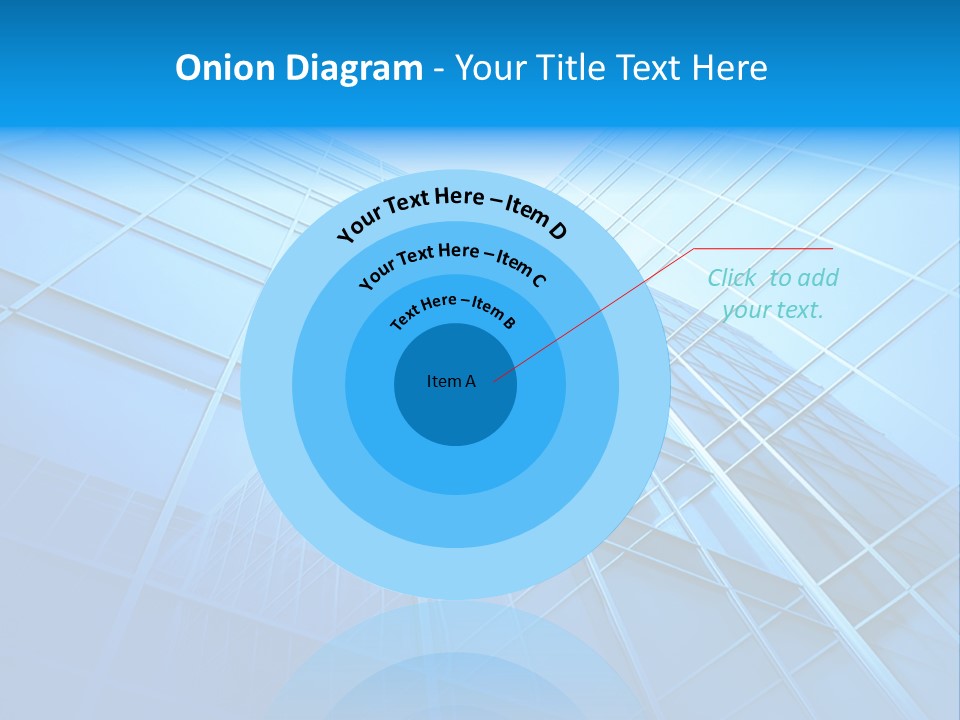 Onion Diagram - Your Title Text Here

Your Text Here – Item D

Your Text Here – Item C

Text Here – Item B

Item A

Click to add your text.